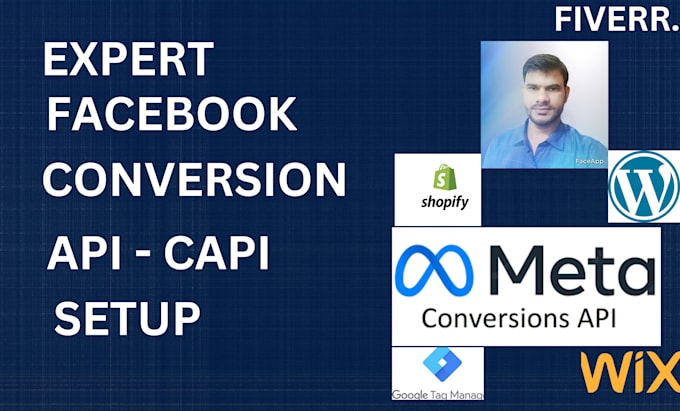 EXPERT
FACEBOOK
CONVERSION
API - CAPI
SETUP

FIVERR.

FaceApp

shopify

Meta
Conversions API

Google Tag Manag

WiX